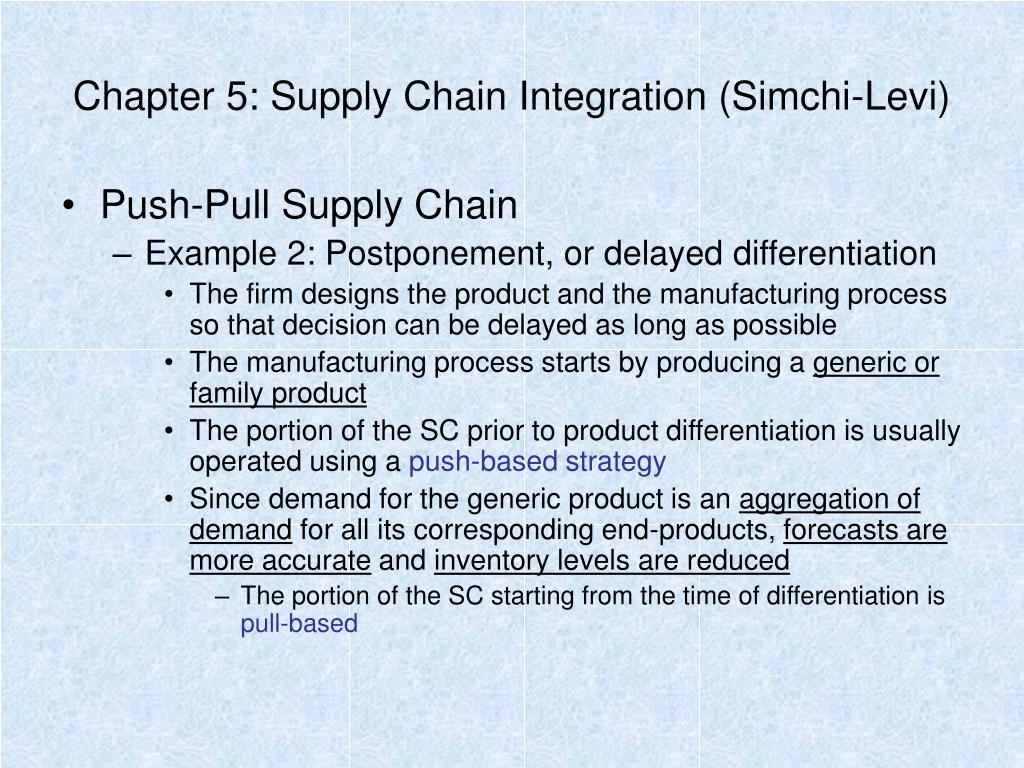 Chapter 5: Supply Chain Integration (Simchi-Levi)

• Push-Pull Supply Chain
– Example 2: Postponement, or delayed differentiation
• The firm designs the product and the manufacturing process so that decision can be delayed as long as possible
• The manufacturing process starts by producing a generic or family product
• The portion of the SC prior to product differentiation is usually operated using a push-based strategy
• Since demand for the generic product is an aggregation of demand for all its corresponding end-products, forecasts are more accurate and inventory levels are reduced
– The portion of the SC starting from the time of differentiation is pull-based